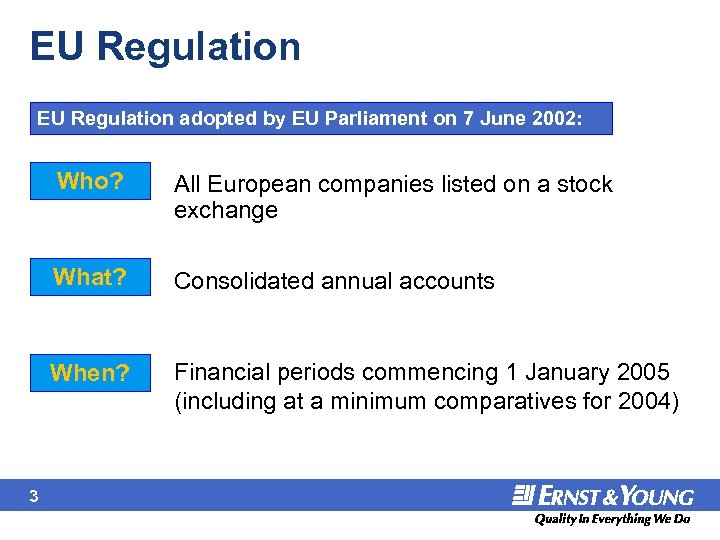 EU Regulation

EU Regulation adopted by EU Parliament on 7 June 2002:

Who?

All European companies listed on a stock exchange

What?

Consolidated annual accounts

When?

Financial periods commencing 1 January 2005 (including at a minimum comparatives for 2004)

3

ERNST & YOUNG

Quality In Everything We Do